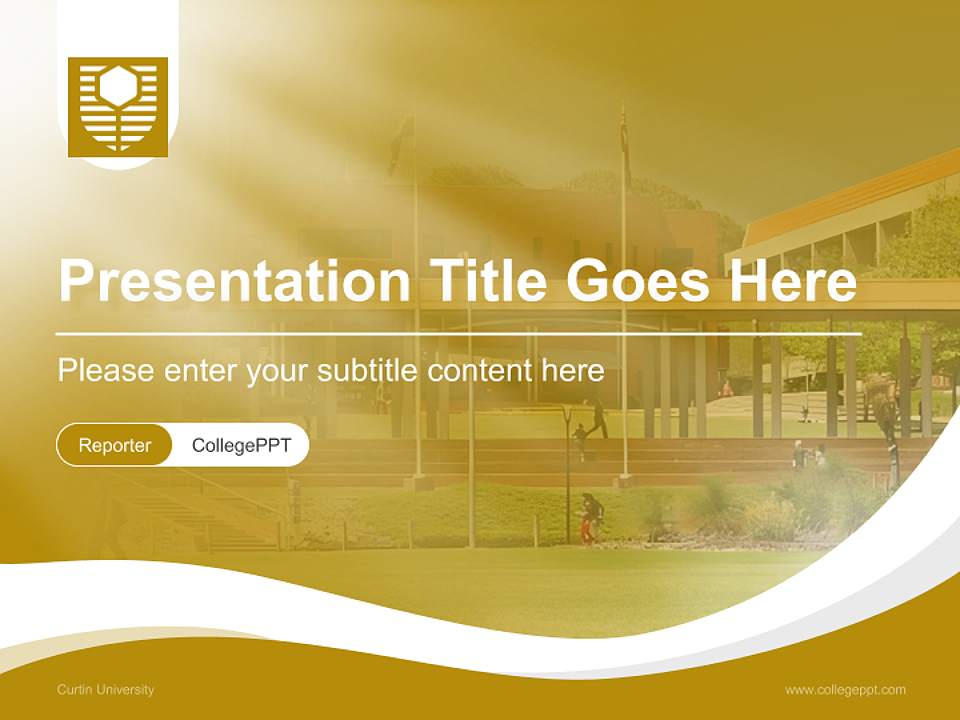 Presentation Title Goes Here

Please enter your subtitle content here

Reporter CollegePPT

Curtin University

www.collegeppt.com